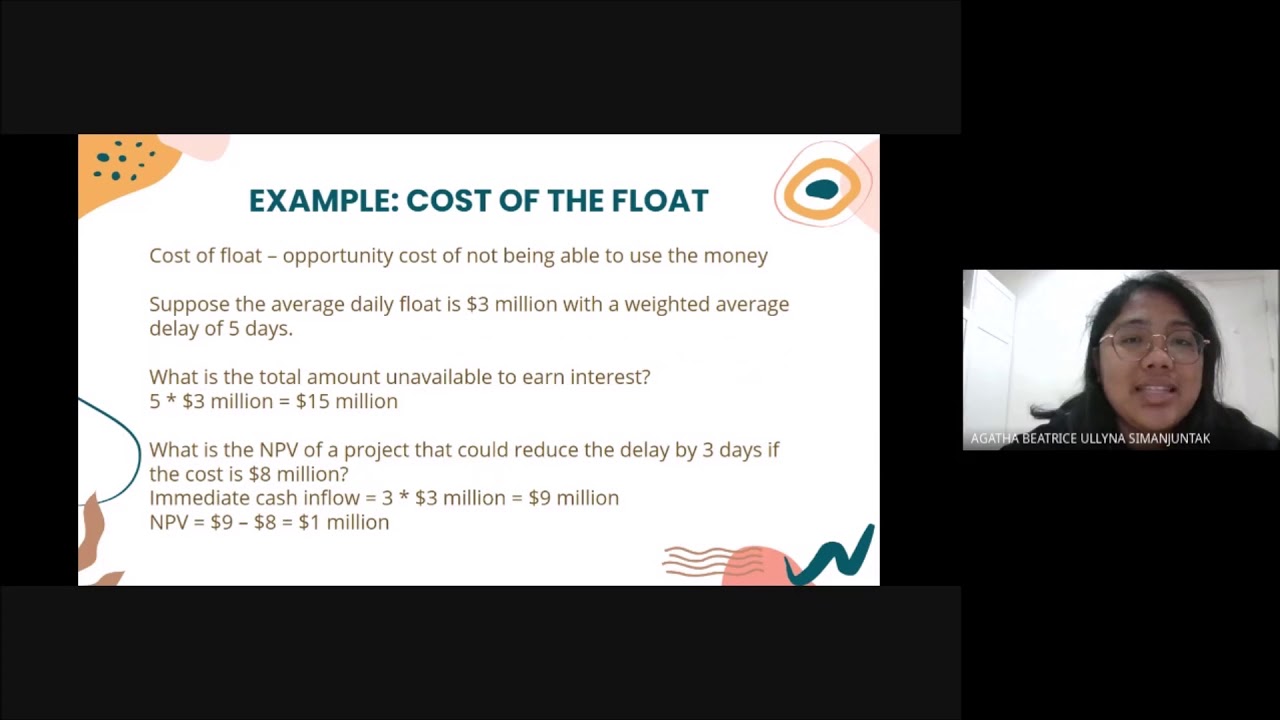 EXAMPLE: COST OF THE FLOAT

Cost of float – opportunity cost of not being able to use the money

Suppose the average daily float is \$3 million with a weighted average delay of 5 days.

What is the total amount unavailable to earn interest?
5 * \$3 million = \$15 million

What is the NPV of a project that could reduce the delay by 3 days if the cost is \$8 million?
Immediate cash inflow = 3 * \$3 million = \$9 million
NPV = \$9 – \$8 = \$1 million

AGATHA BEATRICE ULLYNA SIMANJUNTAK